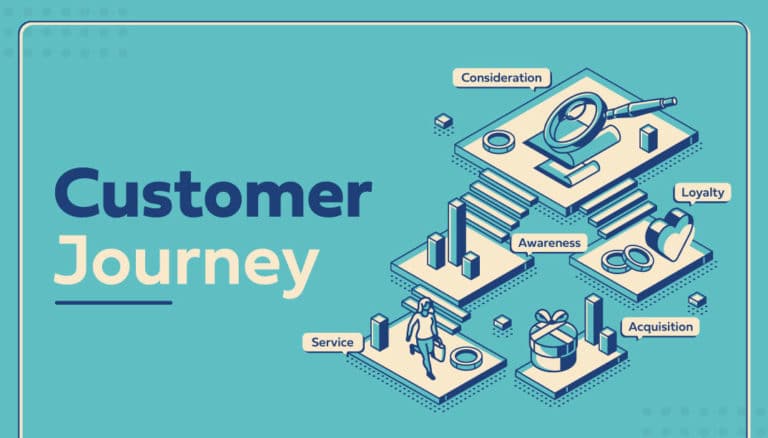 Customer Journey

Consideration

Loyalty

Awareness

Acquisition

Service